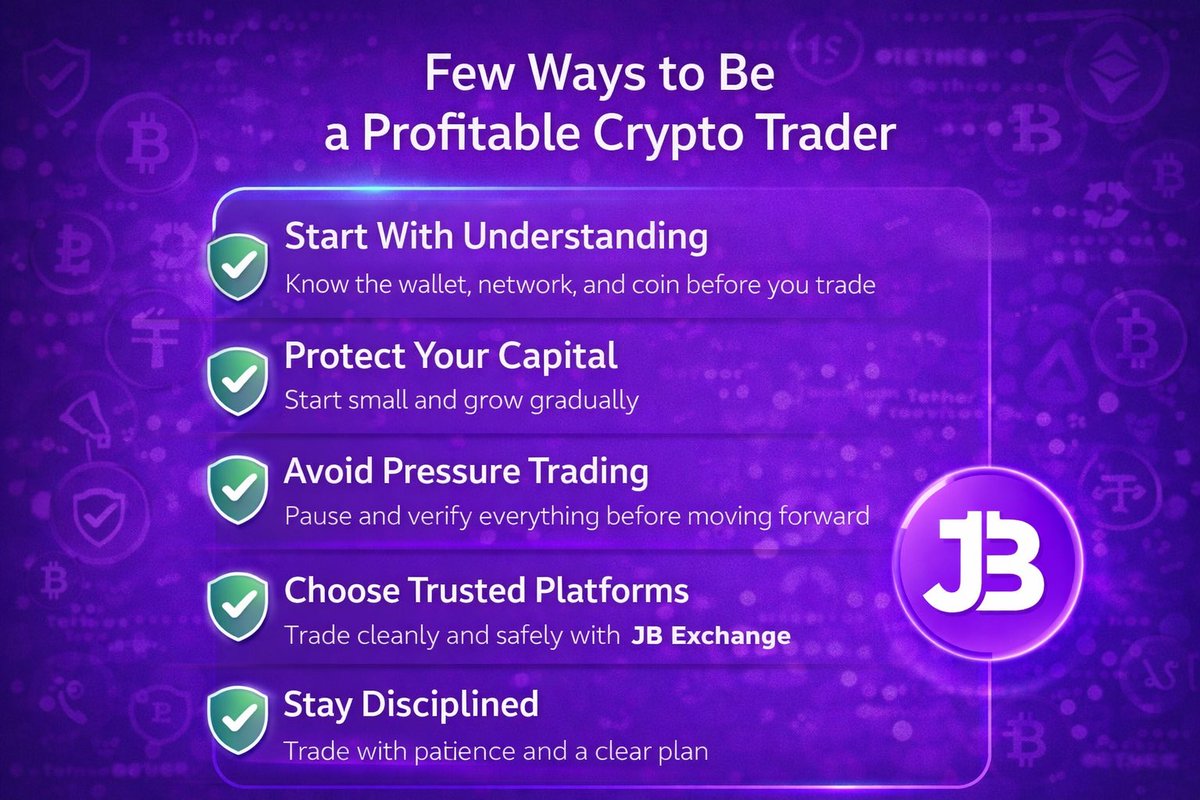 Few Ways to Be a Profitable Crypto Trader

Start With Understanding
Know the wallet, network, and coin before you trade

Protect Your Capital
Start small and grow gradually

Avoid Pressure Trading
Pause and verify everything before moving forward

Choose Trusted Platforms
Trade cleanly and safely with JB Exchange

Stay Disciplined
Trade with patience and a clear plan

JB